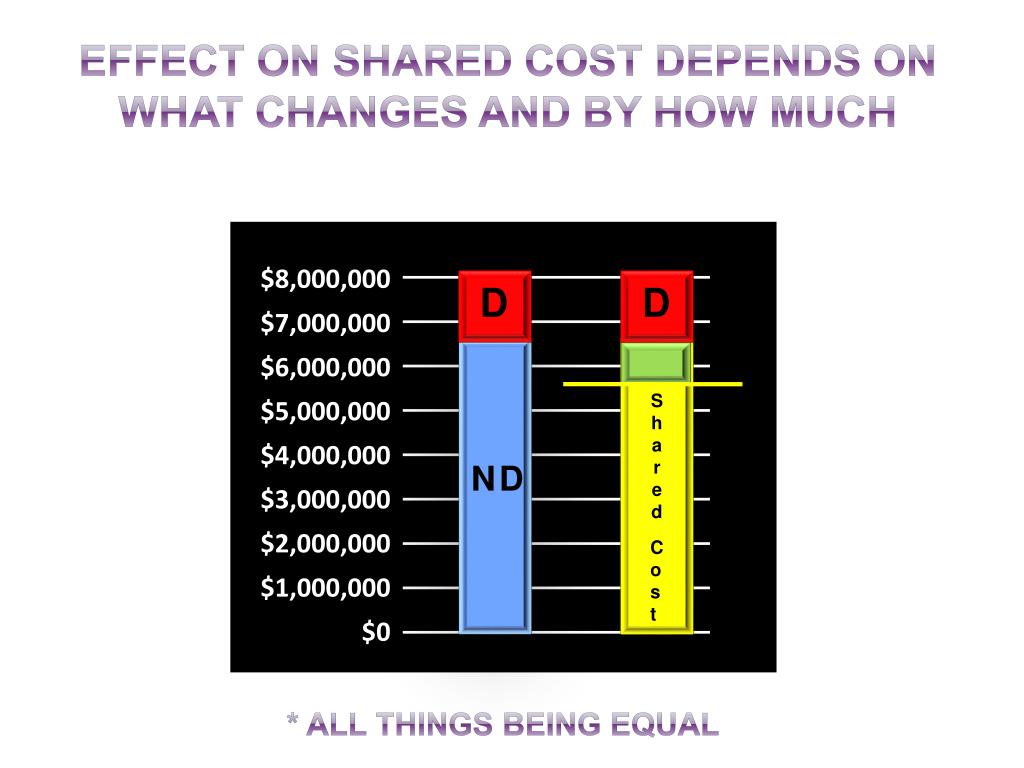 EFFECT ON SHARED COST DEPENDS ON WHAT CHANGES AND BY HOW MUCH

$8,000,000
$7,000,000
$6,000,000
$5,000,000
$4,000,000
$3,000,000
$2,000,000
$1,000,000
$0

D
ND

D
Shared Cost

* ALL THINGS BEING EQUAL